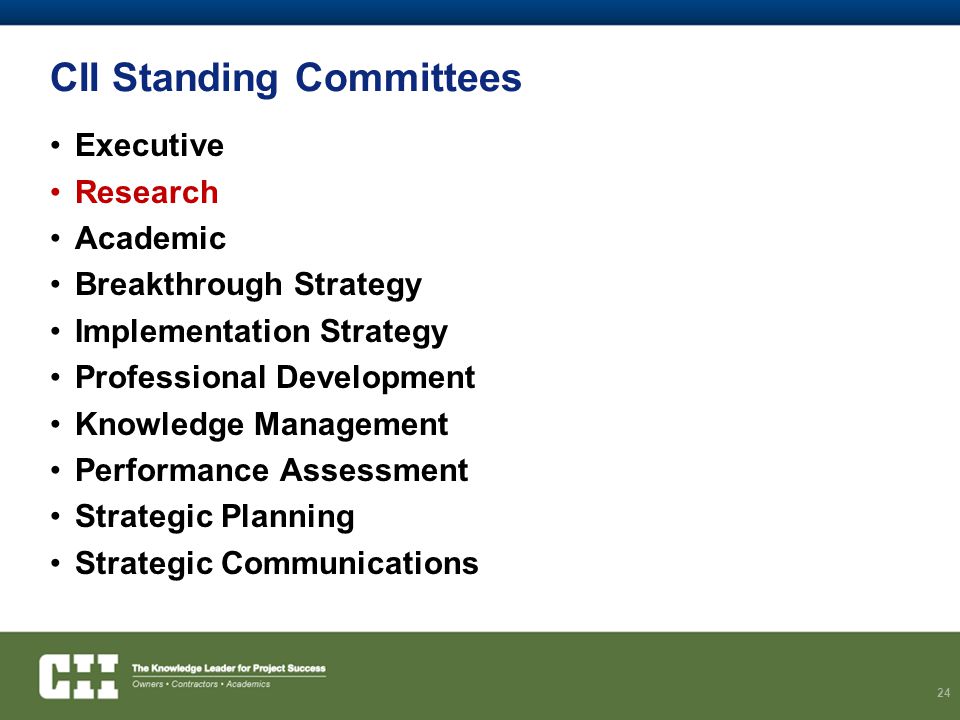 CII Standing Committees

• Executive
• Research
• Academic
• Breakthrough Strategy
• Implementation Strategy
• Professional Development
• Knowledge Management
• Performance Assessment
• Strategic Planning
• Strategic Communications

CII The Knowledge Leader for Project Success
Owners • Contractors • Academics

24